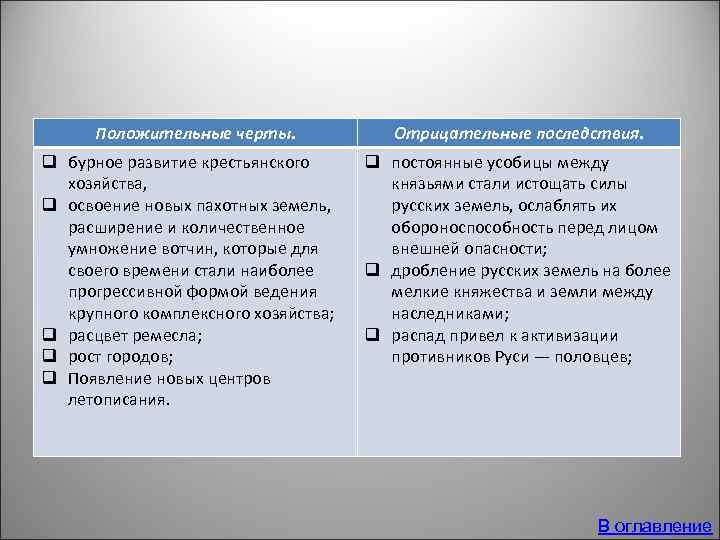 | Положительные черты. | Отрицательные последствия. |
|---|---|
| ❑ бурное развитие крестьянского хозяйства, ❑ освоение новых пахотных земель, расширение и количественное умножение вотчин, которые для своего времени стали наиболее прогрессивной формой ведения крупного комплексного хозяйства; ❑ расцвет ремесла; ❑ рост городов; ❑ Появление новых центров летописания. | ❑ постоянные усобицы между князьями стали истощать силы русских земель, ослаблять их обороноспособность перед лицом внешней опасности; ❑ дробление русских земель на более мелкие княжества и земли между наследниками; ❑ распад привел к активизации противников Руси — половцев; |

В оглавление